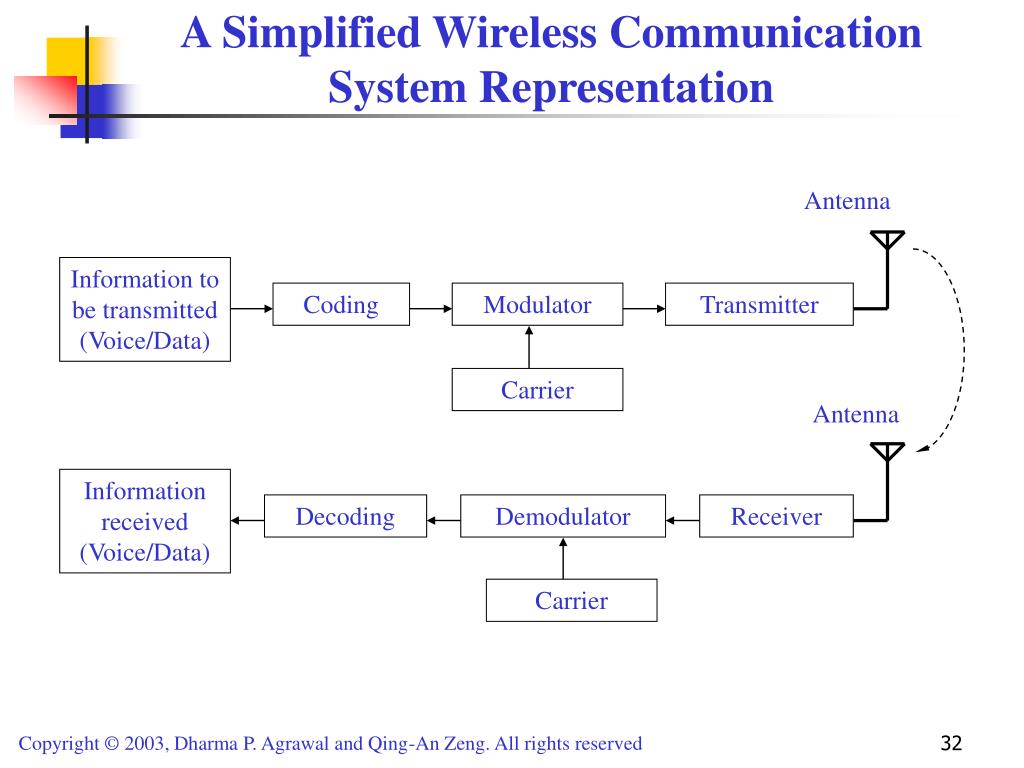 A Simplified Wireless Communication System Representation

Antenna

Information to be transmitted (Voice/Data)

Coding

Modulator

Transmitter

Carrier

Antenna

Information received (Voice/Data)

Decoding

Demodulator

Receiver

Carrier

Copyright © 2003, Dharma P. Agrawal and Qing-An Zeng. All rights reserved

32